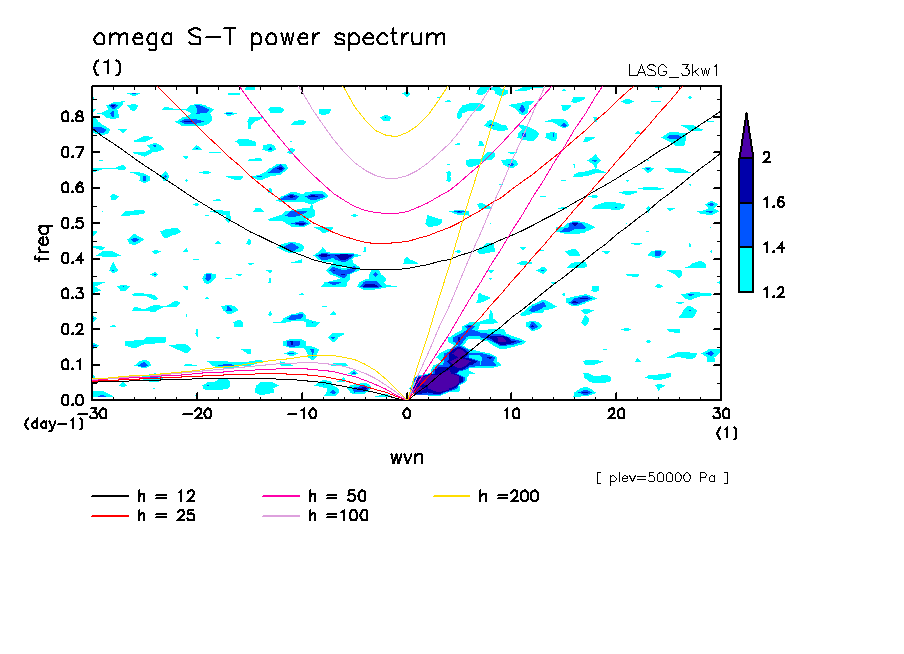 omega S-T power spectrum
(1)
LASG_3kw1

freq
0.8
0.7
0.6
0.5
0.4
0.3
0.2
0.1
0.0
(day-1)

-30 -20 -10 0 10 20 30
(1)
wvn

2
1.6
1.4
1.2

[ plev=50000 Pa ]

h = 12
h = 25
h = 50
h =100
h =200